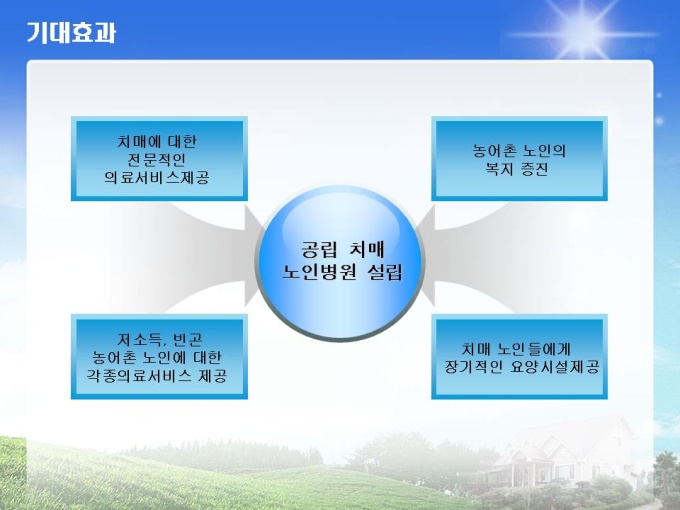 기대효과

치매에 대한
전문적인
의료서비스제공

농어촌 노인의
복지 증진

공립 치매
노인병원 설립

저소득, 빈곤
농어촌 노인에 대한
각종의료서비스 제공

치매 노인들에게
장기적인 요양시설제공